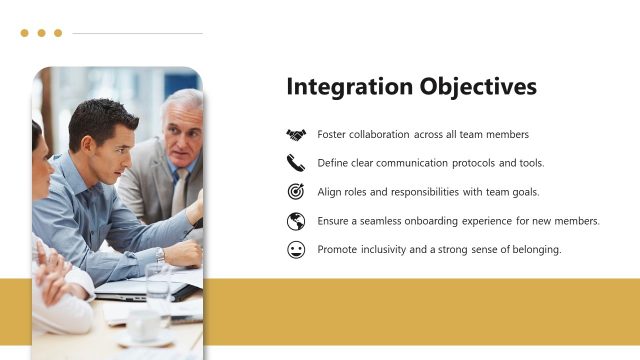 Integration Objectives

Foster collaboration across all team members

Define clear communication protocols and tools.

Align roles and responsibilities with team goals.

Ensure a seamless onboarding experience for new members.

Promote inclusivity and a strong sense of belonging.